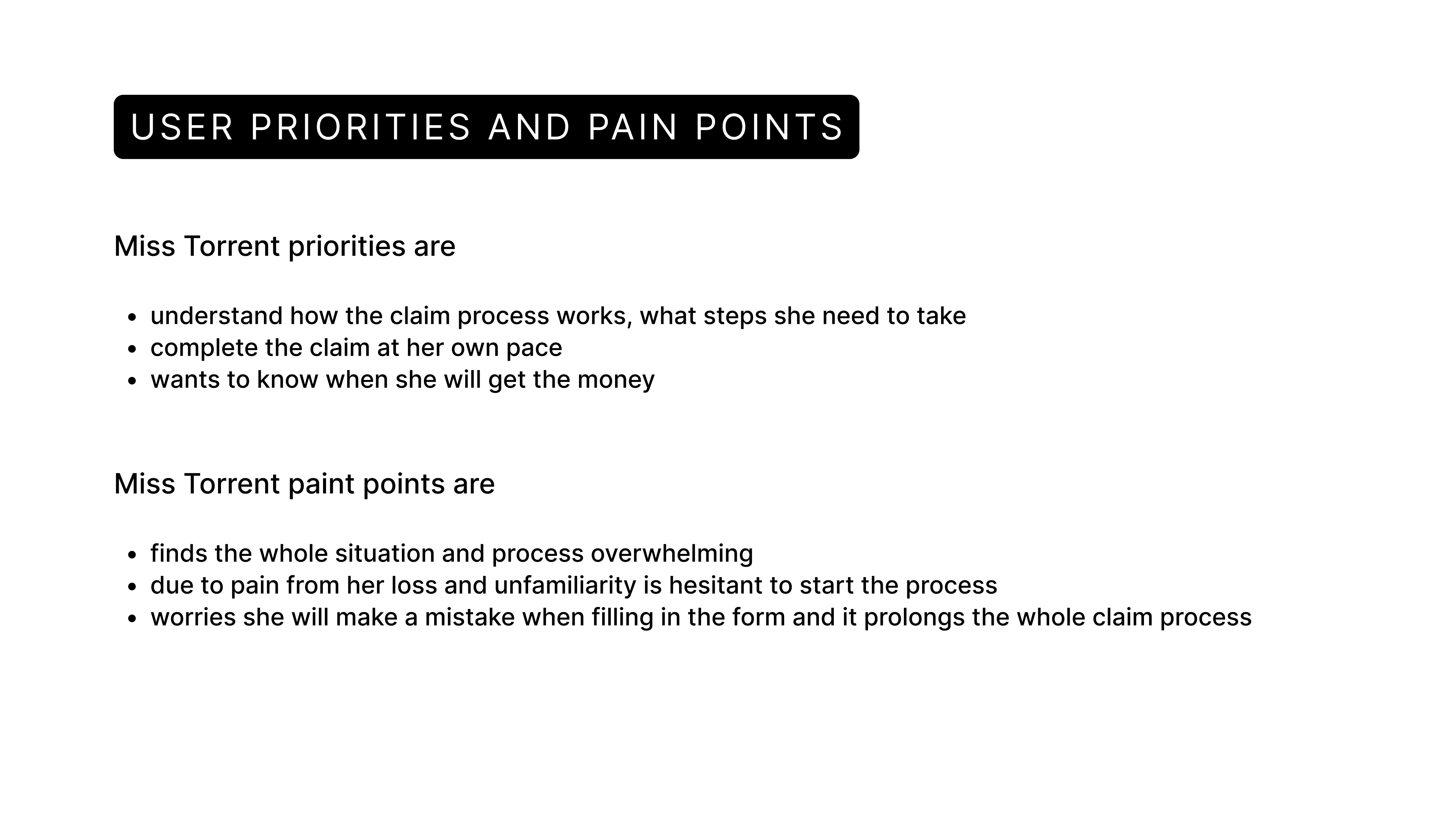 USER PRIORITIES AND PAIN POINTS

Miss Torrent priorities are

- understand how the claim process works, what steps she need to take
- complete the claim at her own pace
- wants to know when she will get the money

Miss Torrent paint points are

- finds the whole situation and process overwhelming
- due to pain from her loss and unfamiliarity is hesitant to start the process
- worries she will make a mistake when filling in the form and it prolongs the whole claim process